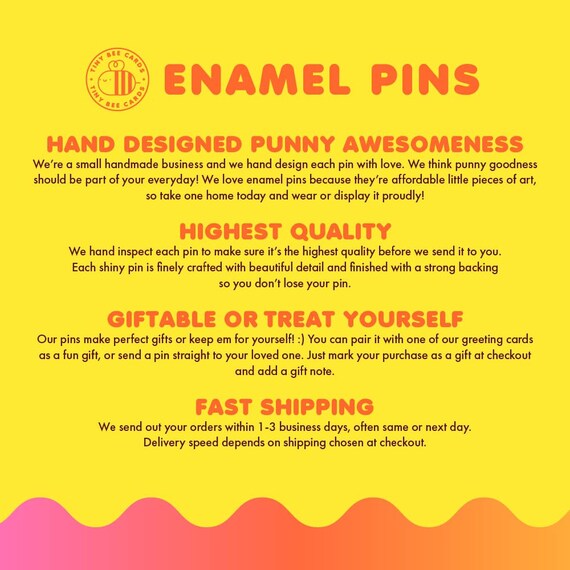 TINY BEE CARDS
TINY BEE CARDS

ENAMEL PINS

HAND DESIGNED PUNNY AWESOMENESS
We're a small handmade business and we hand design each pin with love. We think punny goodness should be part of your everyday! We love enamel pins because they're affordable little pieces of art, so take one home today and wear or display it proudly!

HIGHEST QUALITY
We hand inspect each pin to make sure it's the highest quality before we send it to you. Each shiny pin is finely crafted with beautiful detail and finished with a strong backing so you don't lose your pin.

GIFTABLE OR TREAT YOURSELF
Our pins make perfect gifts or keep em for yourself! :) You can pair it with one of our greeting cards as a fun gift, or send a pin straight to your loved one. Just mark your purchase as a gift at checkout and add a gift note.

FAST SHIPPING
We send out your orders within 1-3 business days, often same or next day. Delivery speed depends on shipping chosen at checkout.